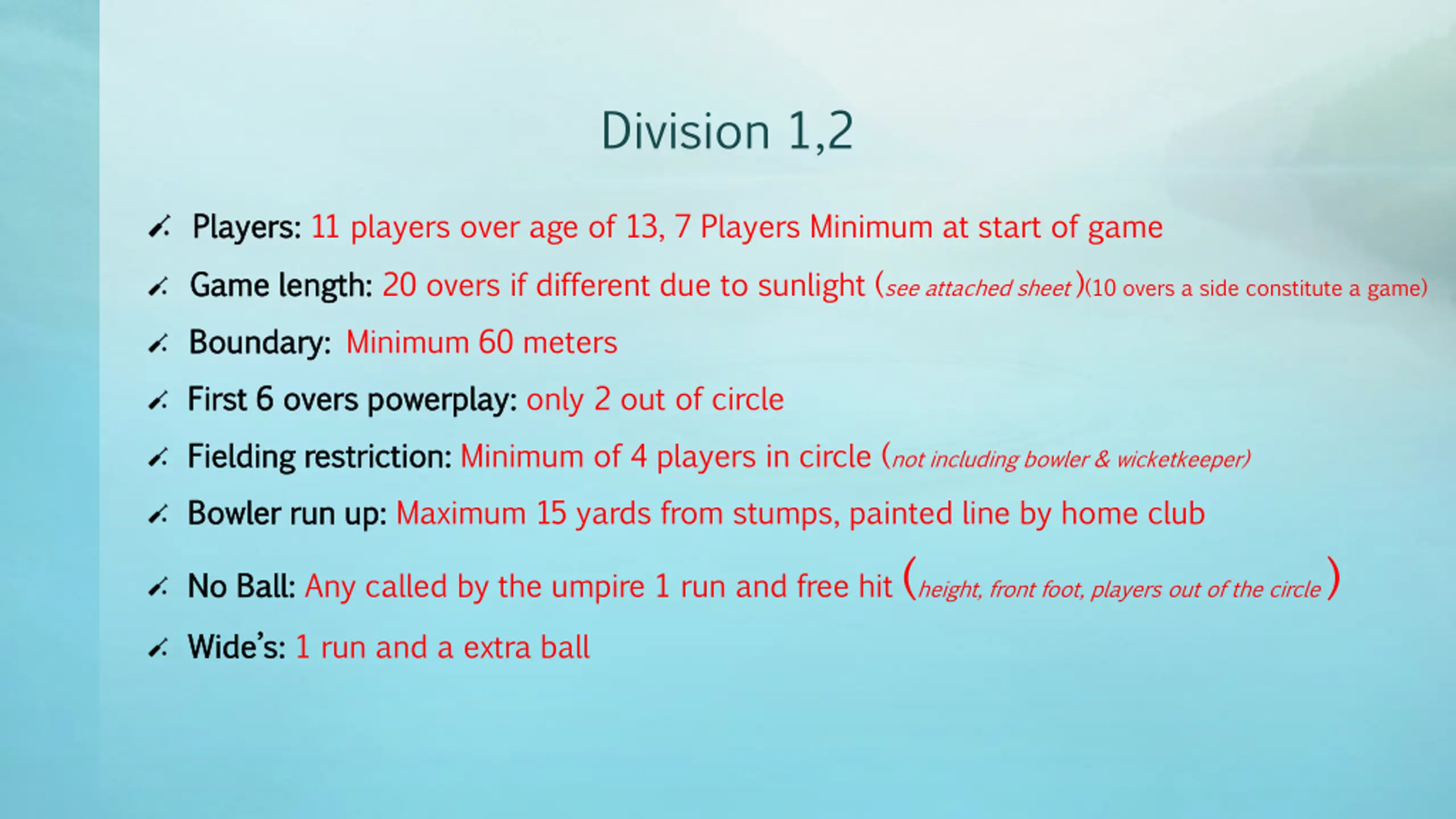 Division 1,2

Players: 11 players over age of 13, 7 Players Minimum at start of game

Game length: 20 overs if different due to sunlight (see attached sheet)(10 overs a side constitute a game)

Boundary: Minimum 60 meters

First 6 overs powerplay: only 2 out of circle

Fielding restriction: Minimum of 4 players in circle (not including bowler & wicketkeeper)

Bowler run up: Maximum 15 yards from stumps, painted line by home club

No Ball: Any called by the umpire 1 run and free hit (height, front foot, players out of the circle)

Wide's: 1 run and a extra ball